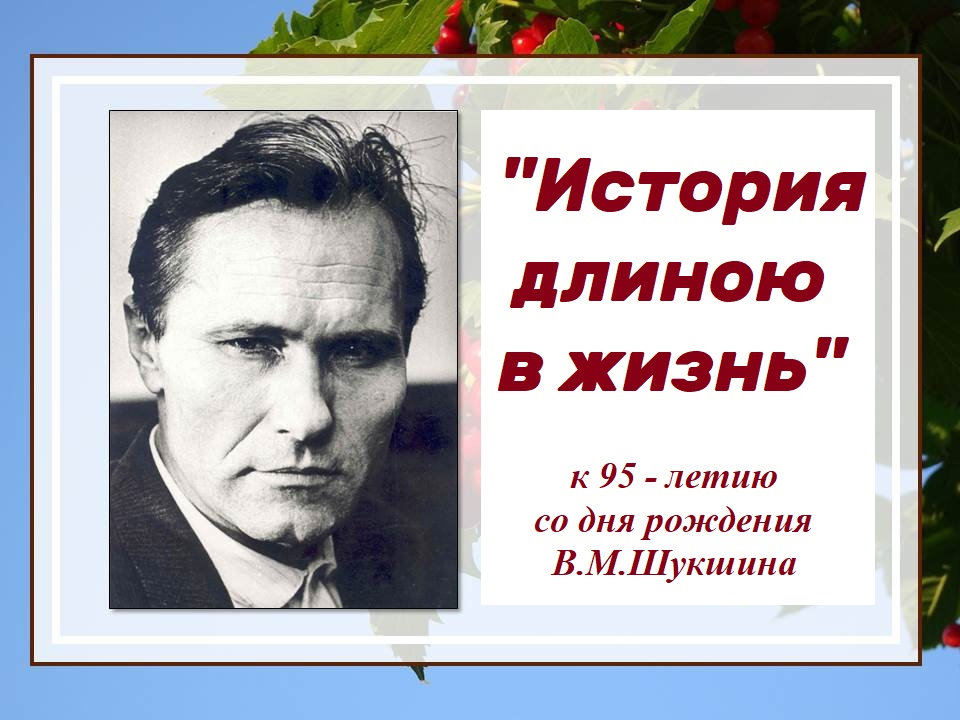 "История длиною в жизнь"

к 95 - летию со дня рождения В.М.Шукшина